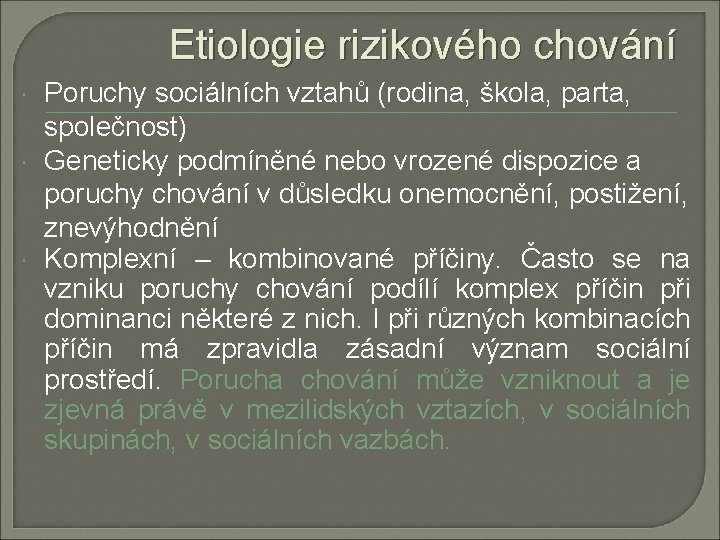 Etiologie rizikového chování

Poruchy sociálních vztahů (rodina, škola, parta, společnost)

Geneticky podmíněné nebo vrozené dispozice a poruchy chování v důsledku onemocnění, postižení, znevýhodnění

Komplexní – kombinované příčiny. Často se na vzniku poruchy chování podílí komplex příčin při dominanci některé z nich. I při různých kombinacích příčin má zpravidla zásadní význam sociální prostředí. Porucha chování může vzniknout a je zjevná právě v mezilidských vztazích, v sociálních skupinách, v sociálních vazbách.